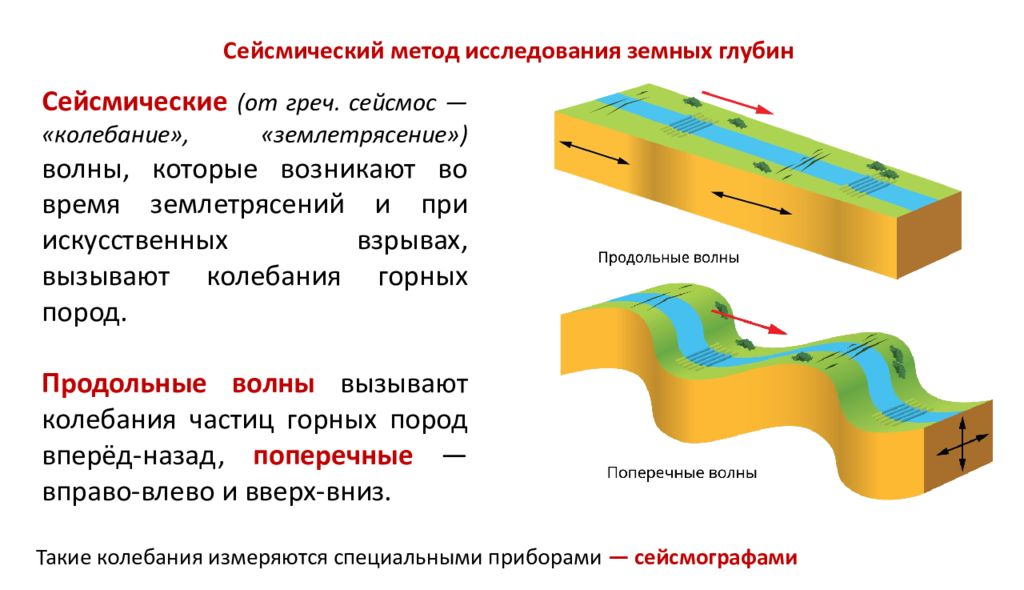 Сейсмический метод исследования земных глубин

Сейсмические (от греч. сейсмос — «колебание», «землетрясение») волны, которые возникают во время землетрясений и при искусственных взрывах, вызывают колебания горных пород.

Продольные волны вызывают колебания частиц горных пород вперёд-назад, поперечные — вправо-влево и вверх-вниз.

Продольные волны

Поперечные волны

Такие колебания измеряются специальными приборами — сейсмографами